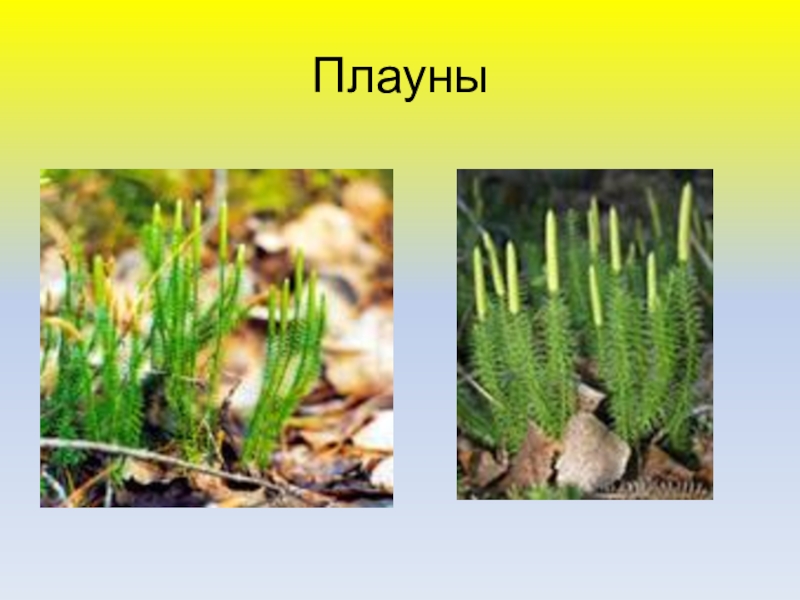 Плауны